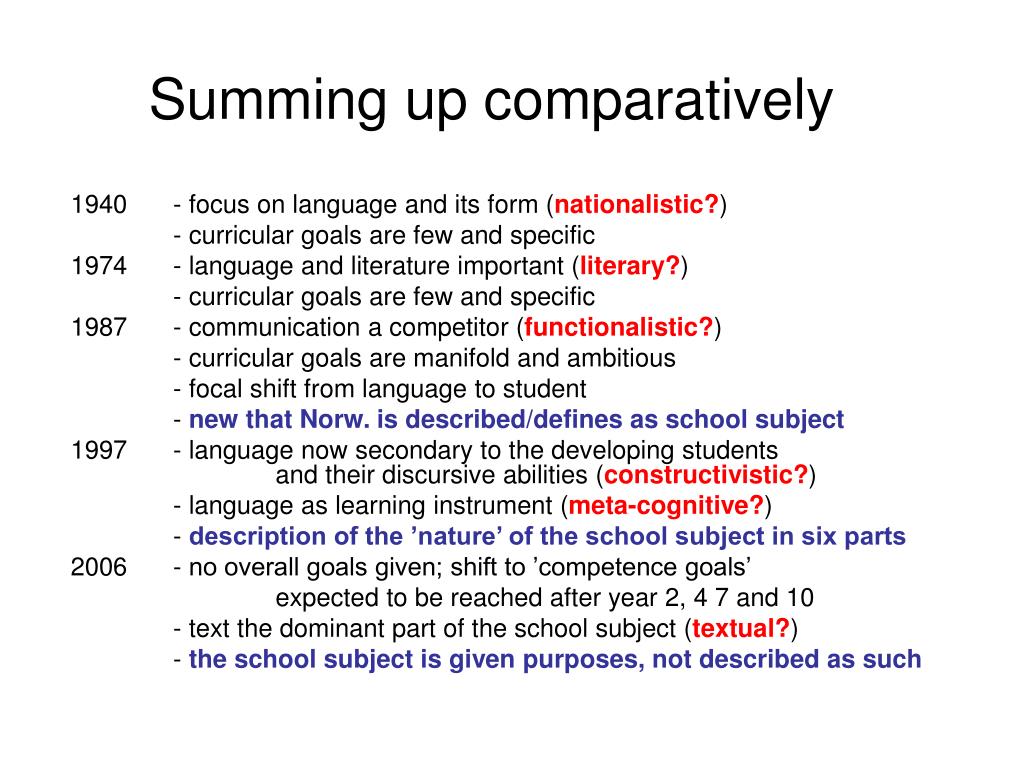 Summing up comparatively

1940 - focus on language and its form (nationalistic?)
- curricular goals are few and specific
1974 - language and literature important (literary?)
- curricular goals are few and specific
1987 - communication a competitor (functionalistic?)
- curricular goals are manifold and ambitious
- focal shift from language to student
- new that Norw. is described/defines as school subject
1997 - language now secondary to the developing students and their discursive abilities (constructivistic?)
- language as learning instrument (meta-cognitive?)
- description of the ’nature’ of the school subject in six parts
2006 - no overall goals given; shift to ’competence goals’ expected to be reached after year 2, 4 7 and 10
- text the dominant part of the school subject (textual?)
- the school subject is given purposes, not described as such